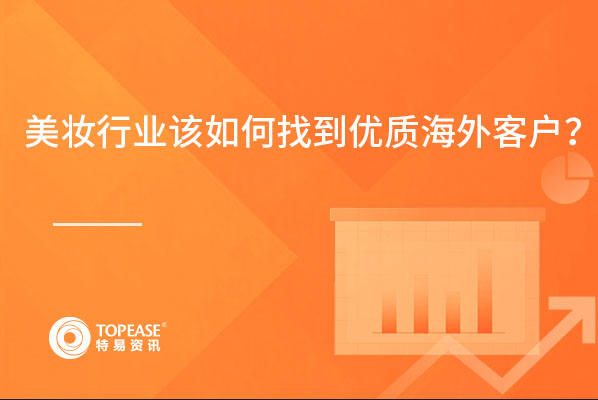 美妆行业该如何找到优质海外客户？

TOPEASE®
特易资讯